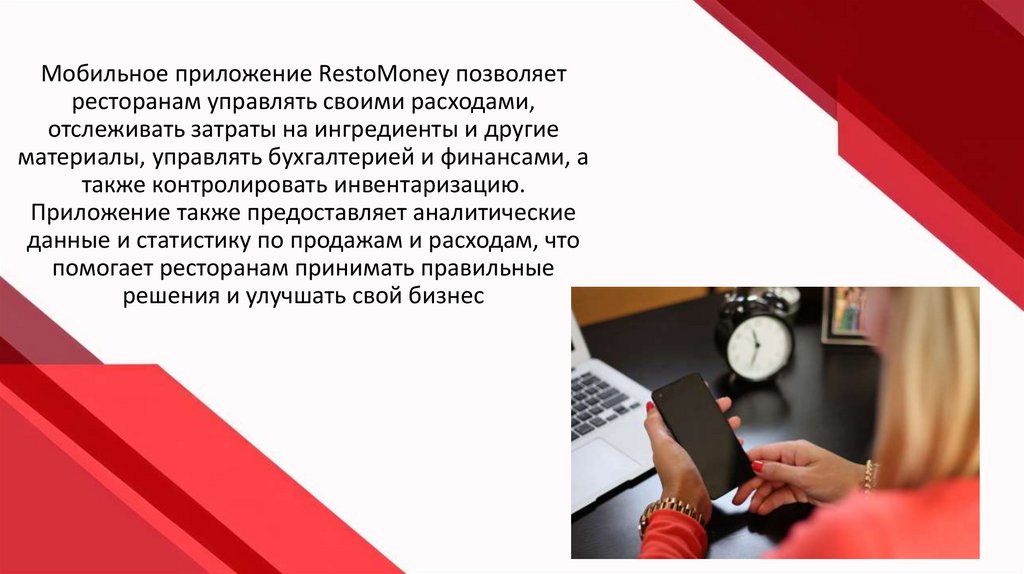 Мобильное приложение RestoMoney позволяет ресторанам управлять своими расходами, отслеживать затраты на ингредиенты и другие материалы, управлять бухгалтерией и финансами, а также контролировать инвентаризацию. Приложение также предоставляет аналитические данные и статистику по продажам и расходам, что помогает ресторанам принимать правильные решения и улучшать свой бизнес